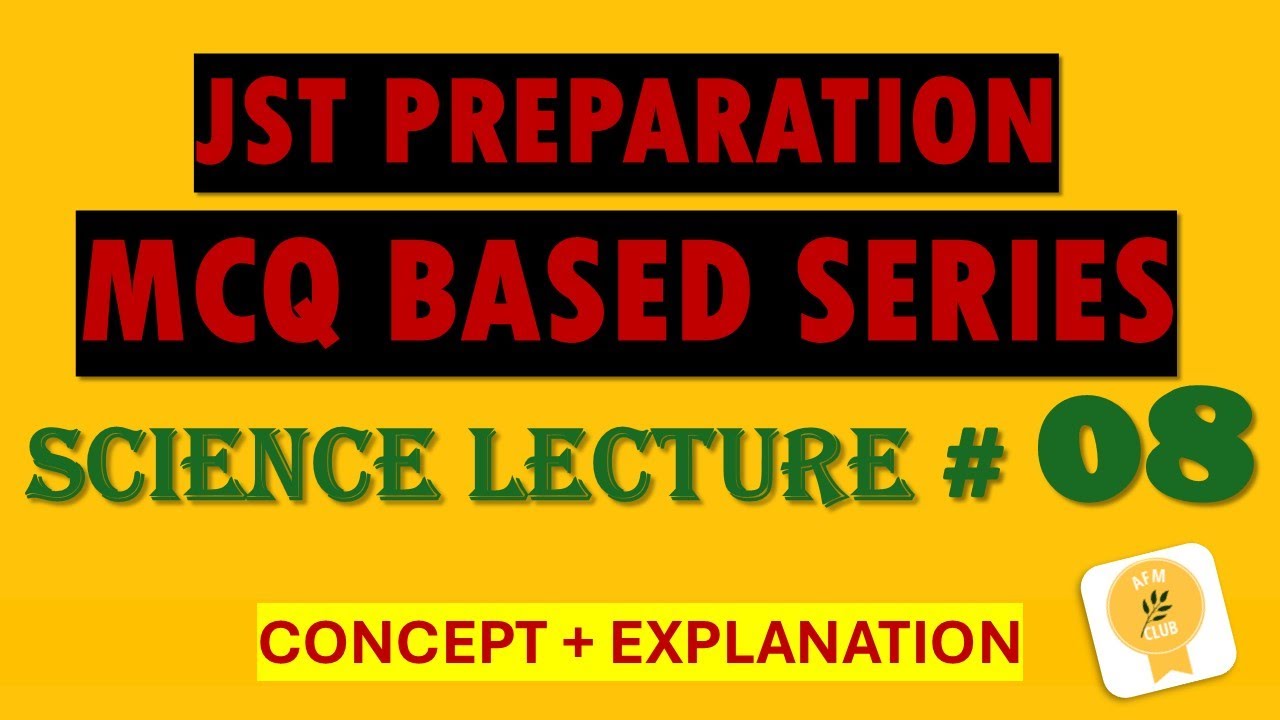 JST PREPARATION

MCQ BASED SERIES

SCIENCE LECTURE # 08

CONCEPT + EXPLANATION

AFM CLUB